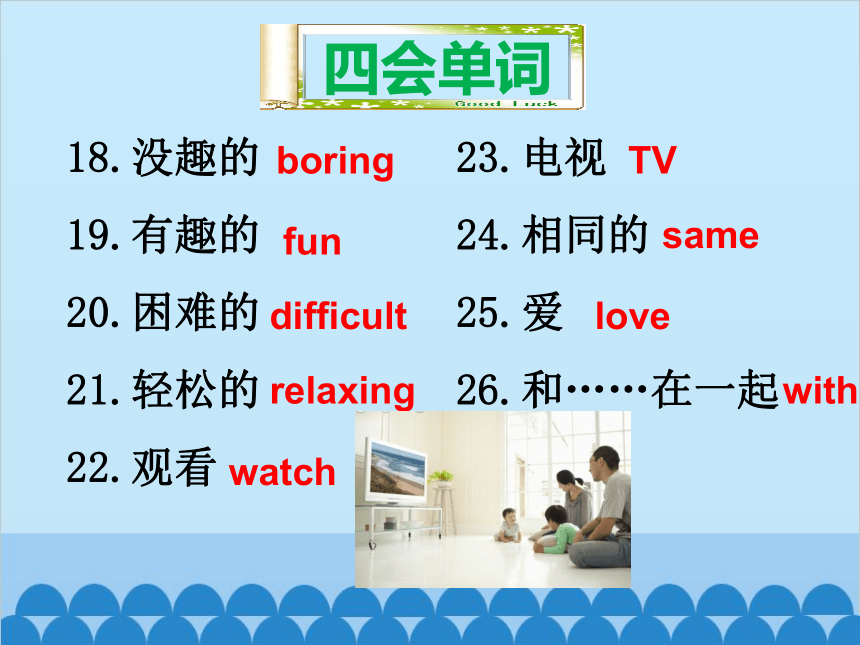 四会单词

Good Luck

18.没趣的 boring
19.有趣的 fun
20.困难的 difficult
21.轻松的 relaxing
22.观看 watch

23.电视 TV
24.相同的 same
25.爱 love
26.和……在一起 with